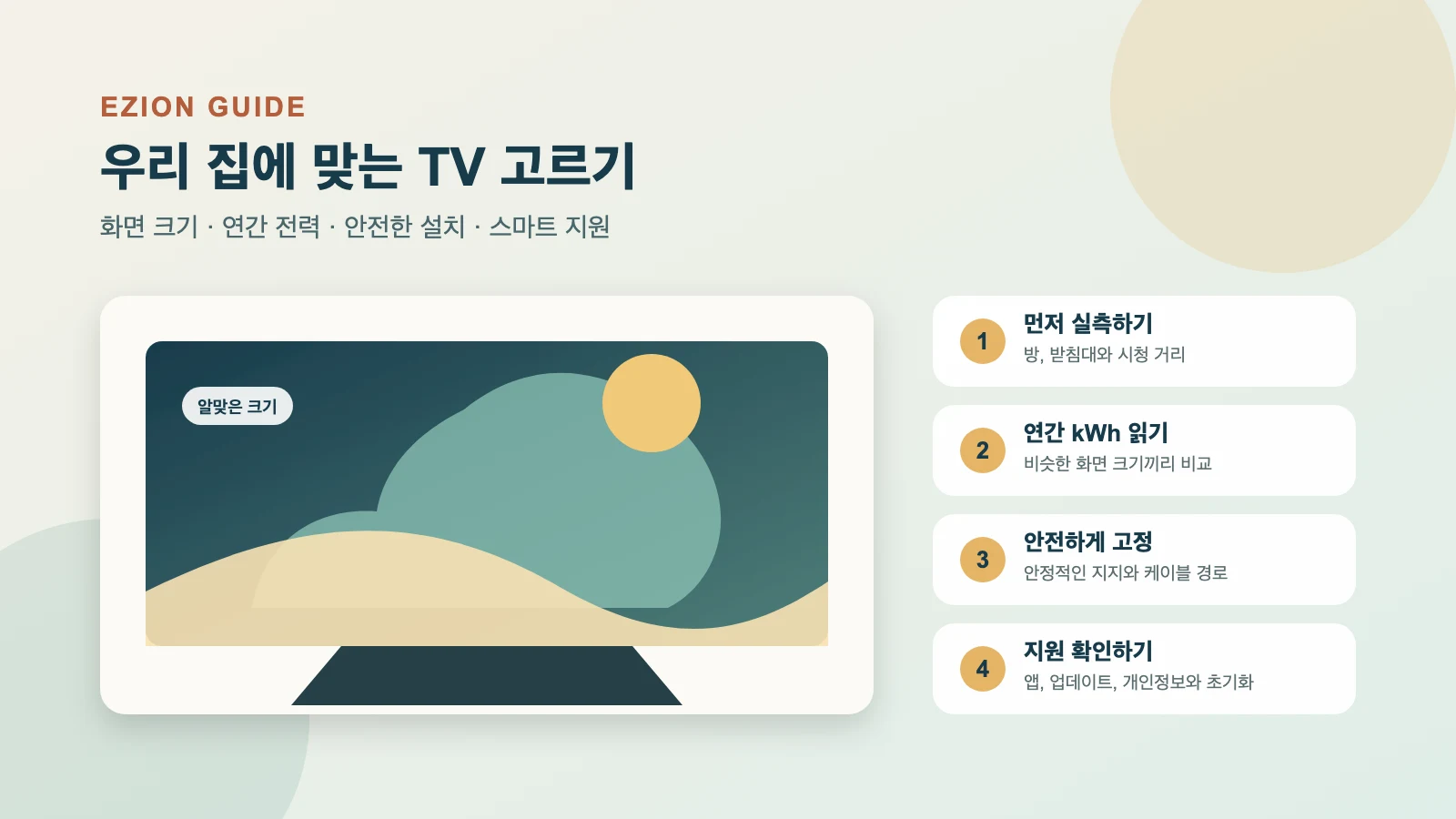 EZION GUIDE

우리 집에 맞는 TV 고르기

화면 크기 · 연간 전력 · 안전한 설치 · 스마트 지원

알맞은 크기

1
먼저 실측하기
방, 받침대와 시청 거리

2
연간 kWh 읽기
비슷한 화면 크기끼리 비교

3
안전하게 고정
안정적인 지지와 케이블 경로

4
지원 확인하기
앱, 업데이트, 개인정보와 초기화